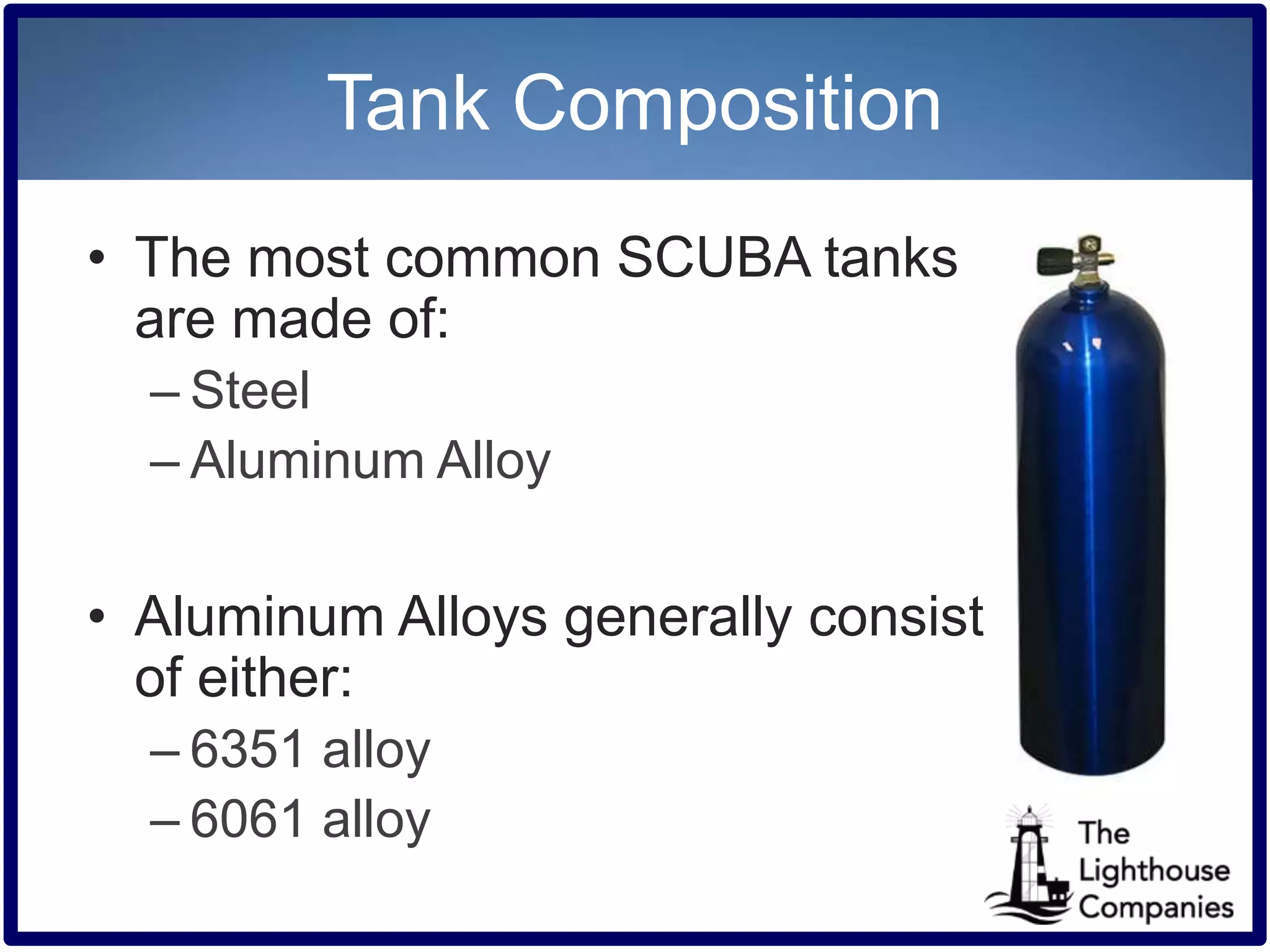 Tank Composition

• The most common SCUBA tanks are made of:
– Steel
– Aluminum Alloy

• Aluminum Alloys generally consist of either:
– 6351 alloy
– 6061 alloy

The Lighthouse Companies